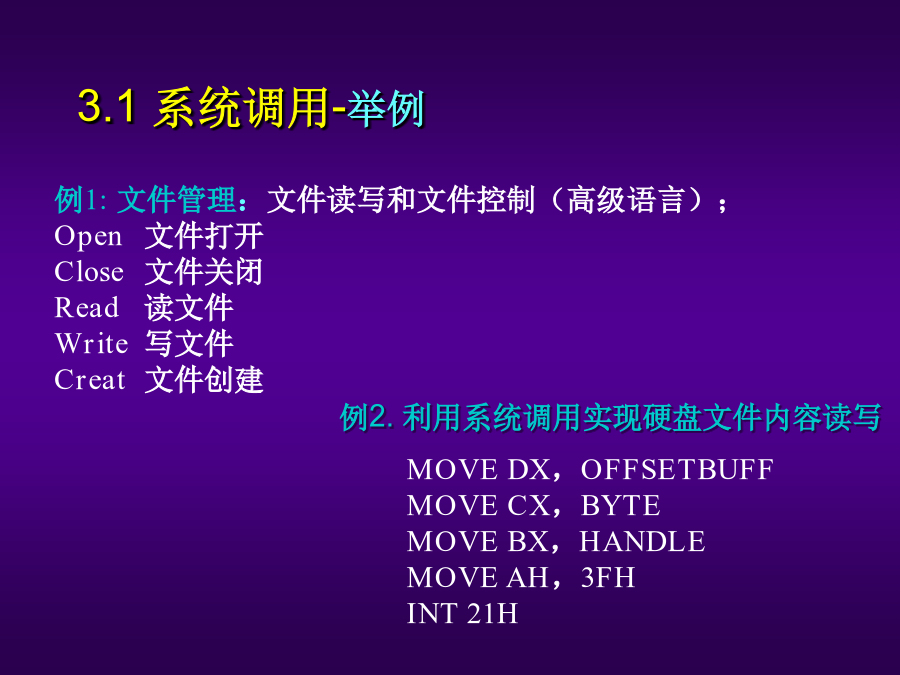 3.1 系统调用-举例

例1: 文件管理：文件读写和文件控制（高级语言）；
Open 文件打开
Close 文件关闭
Read 读文件
Write 写文件
Creat 文件创建

例2. 利用系统调用实现硬盘文件内容读写

MOVE DX，OFFSETBUFF
MOVE CX，BYTE
MOVE BX，HANDLE
MOVE AH，3FH
INT 21H